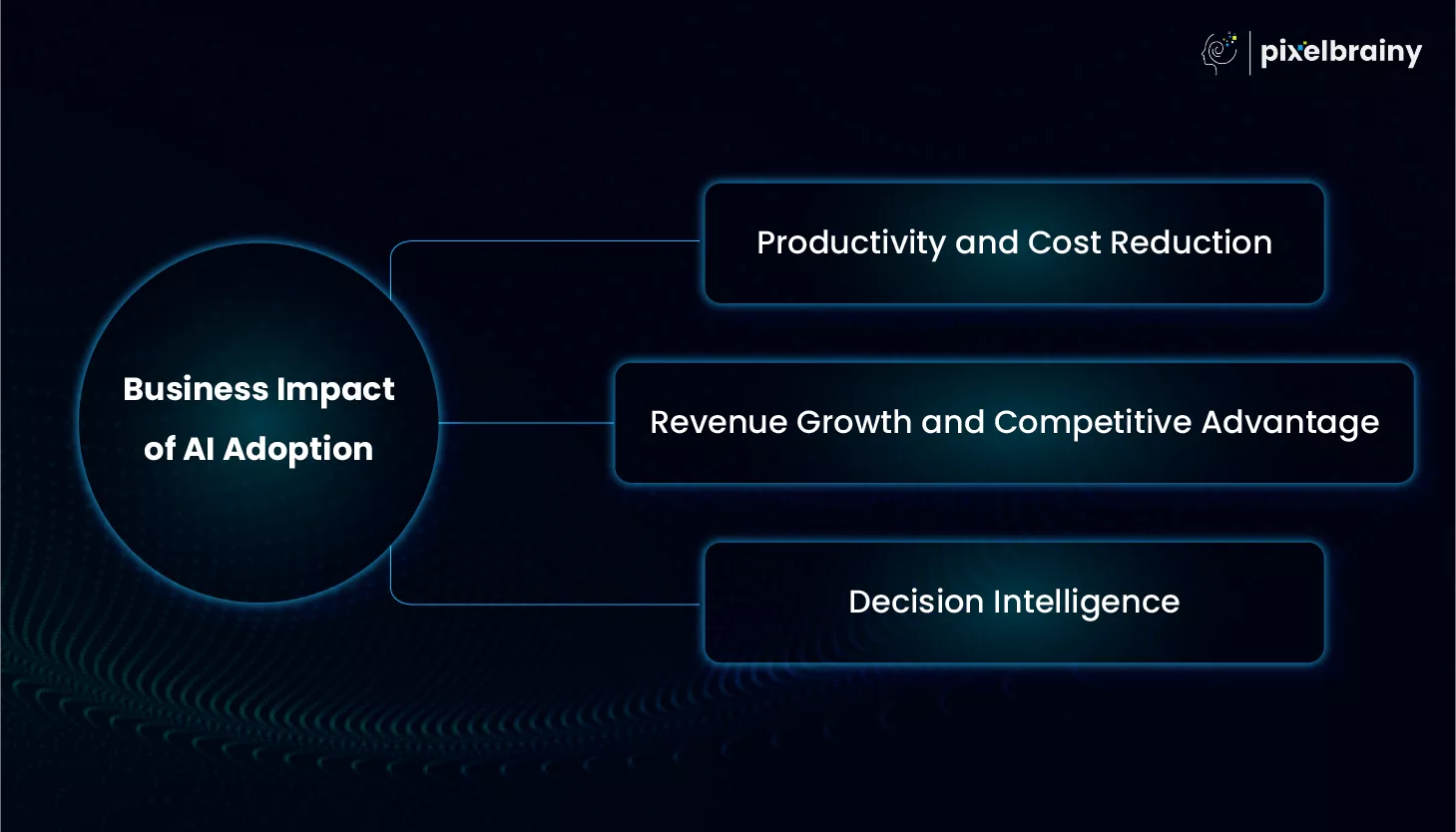 pixelbrainy

Business Impact of AI Adoption

Productivity and Cost Reduction

Revenue Growth and Competitive Advantage

Decision Intelligence